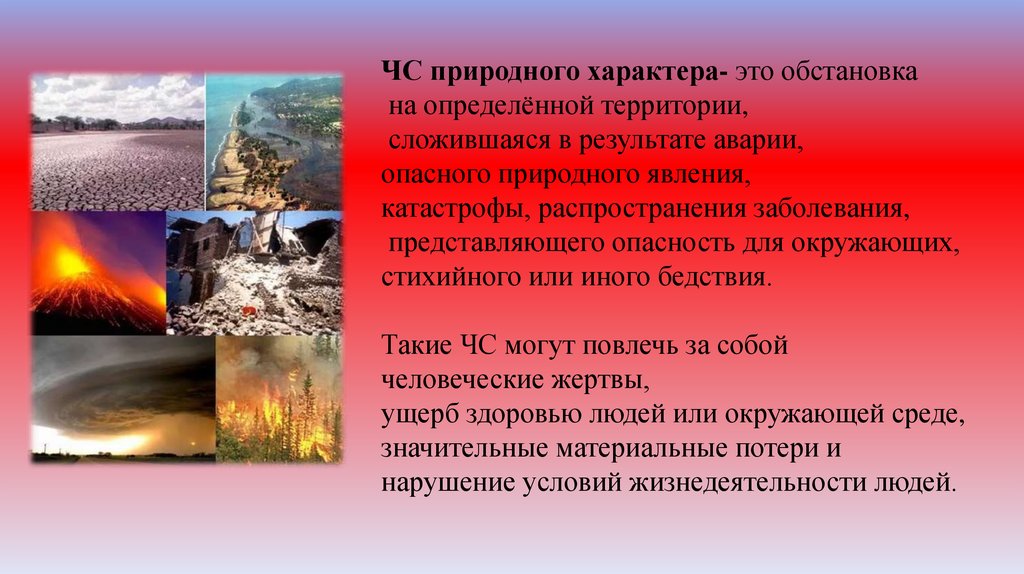 ЧС природного характера- это обстановка на определённой территории, сложившаяся в результате аварии, опасного природного явления, катастрофы, распространения заболевания, представляющего опасность для окружающих, стихийного или иного бедствия.

Такие ЧС могут повлечь за собой человеческие жертвы, ущерб здоровью людей или окружающей среде, значительные материальные потери и нарушение условий жизнедеятельности людей.